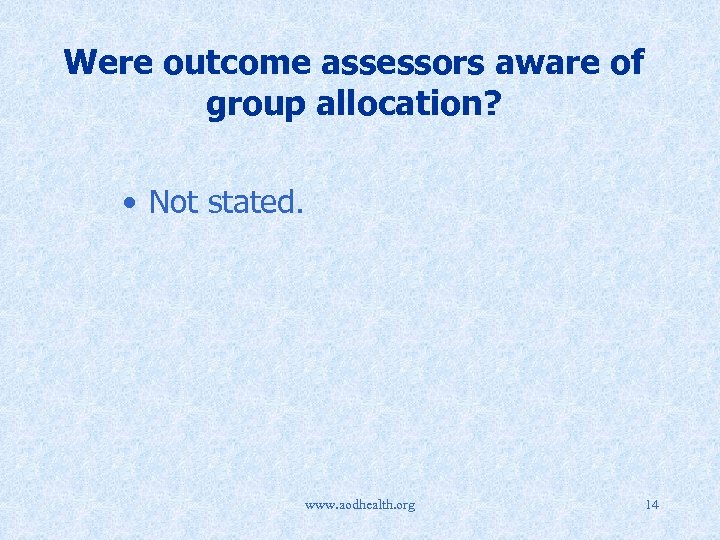 Were outcome assessors aware of group allocation?

• Not stated.

www.aodhealth.org

14